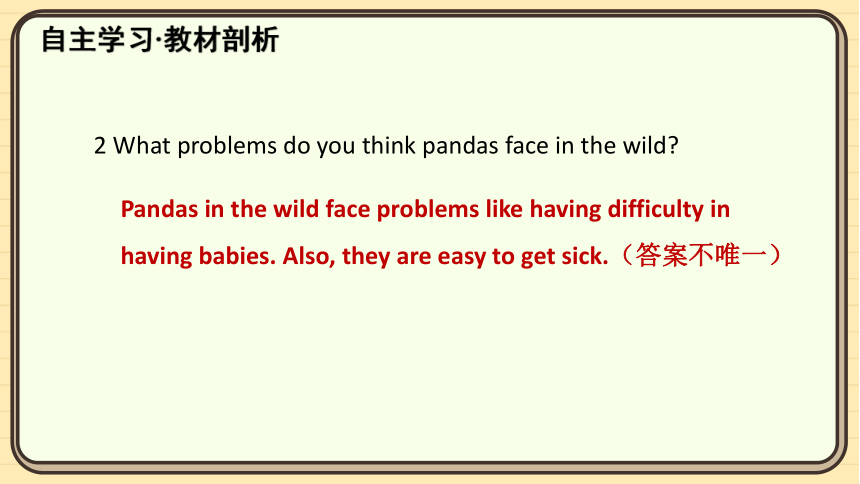 自主学习·教材剖析

2 What problems do you think pandas face in the wild?

Pandas in the wild face problems like having difficulty in having babies. Also, they are easy to get sick.（答案不唯一）